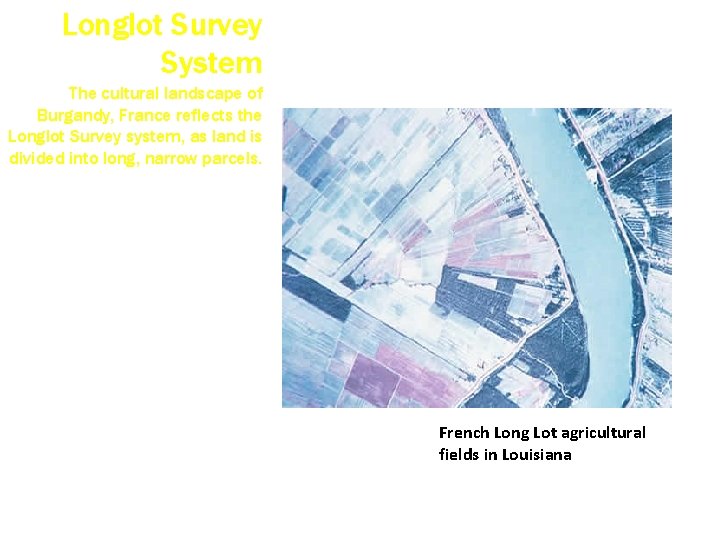 Longlot Survey System

The cultural landscape of Burgandy, France reflects the Longlot Survey system, as land is divided into long, narrow parcels.

French Long Lot agricultural fields in Louisiana